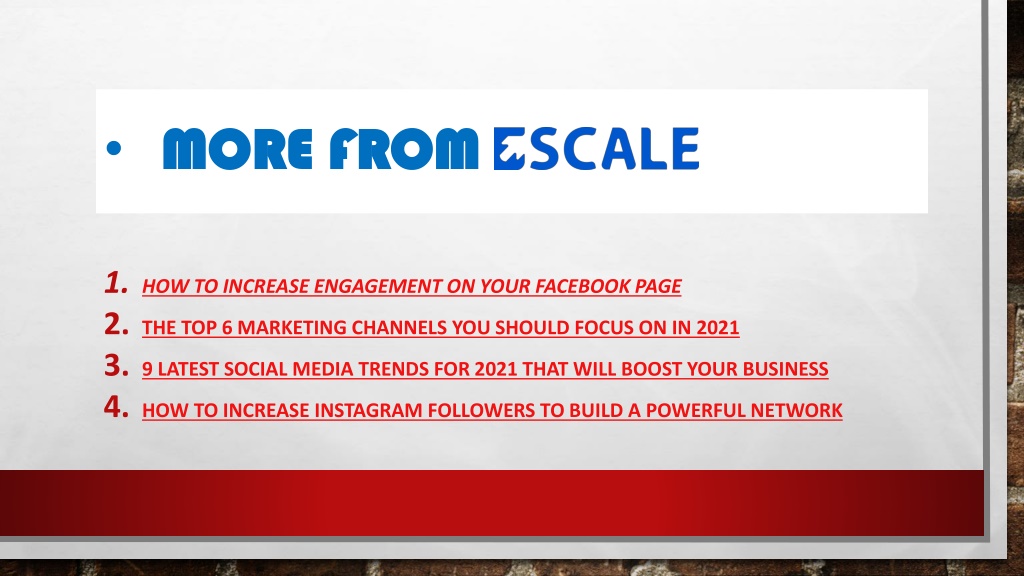 • MORE FROM ESCALE

1. HOW TO INCREASE ENGAGEMENT ON YOUR FACEBOOK PAGE
2. THE TOP 6 MARKETING CHANNELS YOU SHOULD FOCUS ON IN 2021
3. 9 LATEST SOCIAL MEDIA TRENDS FOR 2021 THAT WILL BOOST YOUR BUSINESS
4. HOW TO INCREASE INSTAGRAM FOLLOWERS TO BUILD A POWERFUL NETWORK